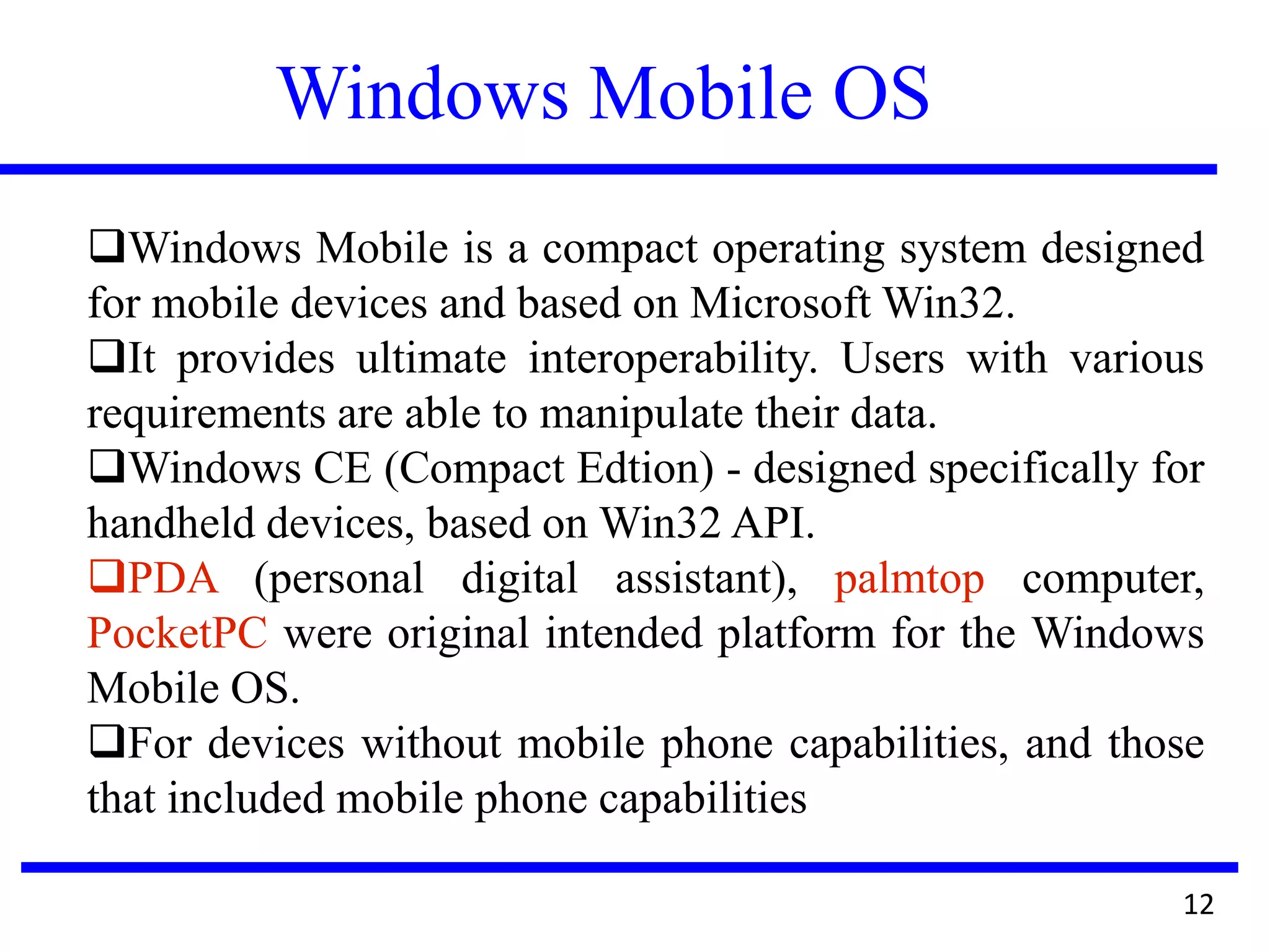 Windows Mobile OS

❑Windows Mobile is a compact operating system designed for mobile devices and based on Microsoft Win32.

❑It provides ultimate interoperability. Users with various requirements are able to manipulate their data.

❑Windows CE (Compact Edtion) - designed specifically for handheld devices, based on Win32 API.

❑PDA (personal digital assistant), palmtop computer, PocketPC were original intended platform for the Windows Mobile OS.

❑For devices without mobile phone capabilities, and those that included mobile phone capabilities

12